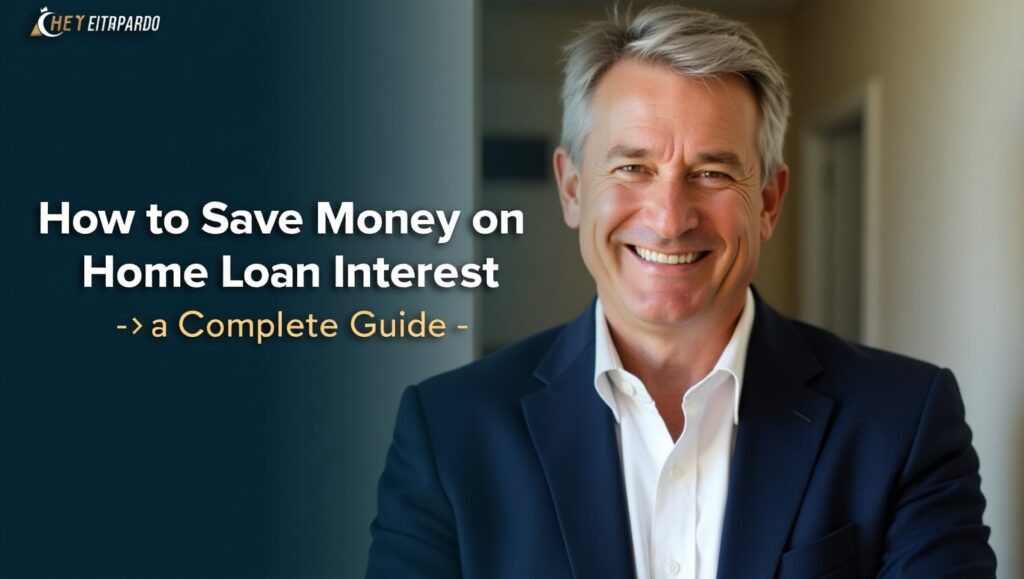 HEY EITRPARDO

How to Save Money on Home Loan Interest

-> a Complete Guide -